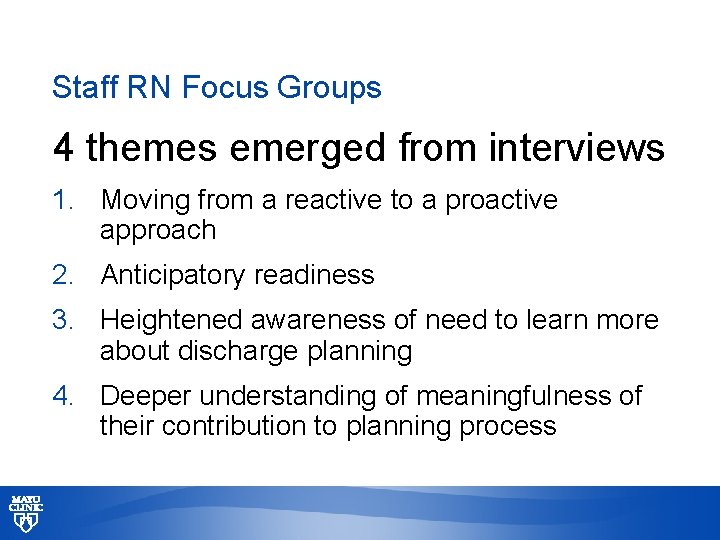 Staff RN Focus Groups

4 themes emerged from interviews

1. Moving from a reactive to a proactive approach
2. Anticipatory readiness
3. Heightened awareness of need to learn more about discharge planning
4. Deeper understanding of meaningfulness of their contribution to planning process

MAYO CLINIC